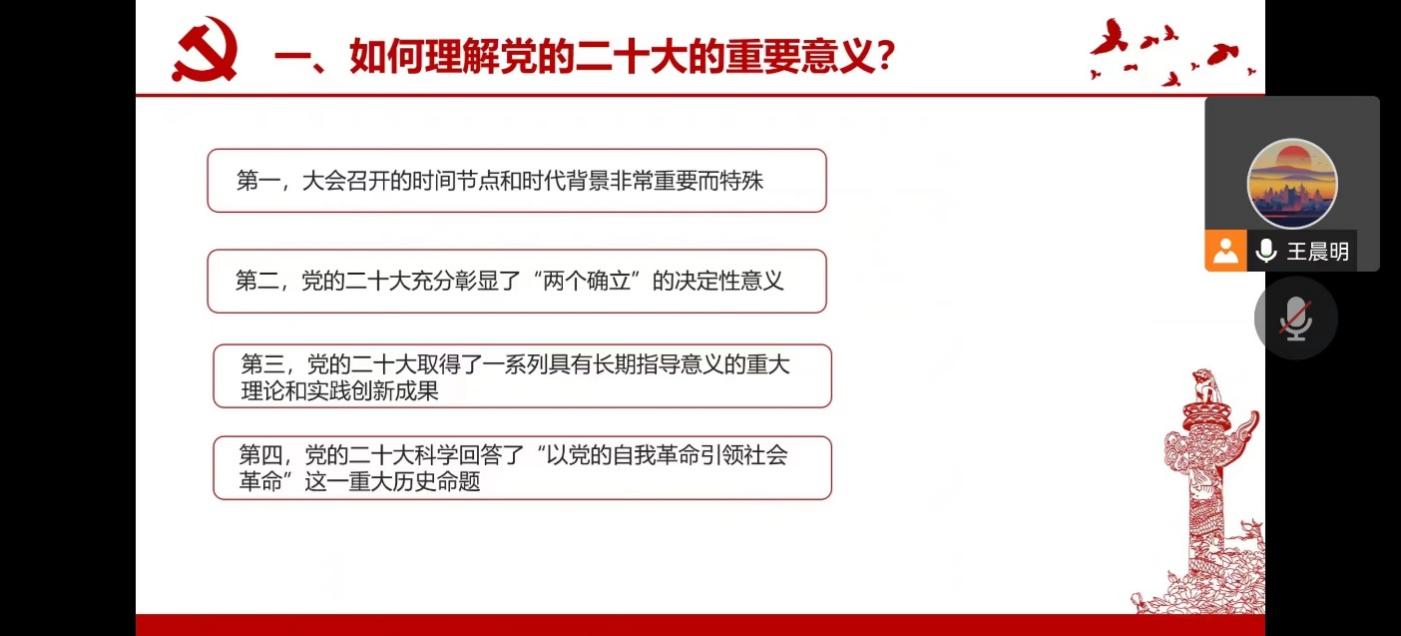 一、如何理解党的二十大的重要意义？

第一，大会召开的时间节点和时代背景非常重要而特殊

第二，党的二十大充分彰显了“两个确立”的决定性意义

第三，党的二十大取得了一系列具有长期指导意义的重大理论和实践创新成果

第四，党的二十大科学回答了“以党的自我革命引领社会革命”这一重大历史命题

王晨明